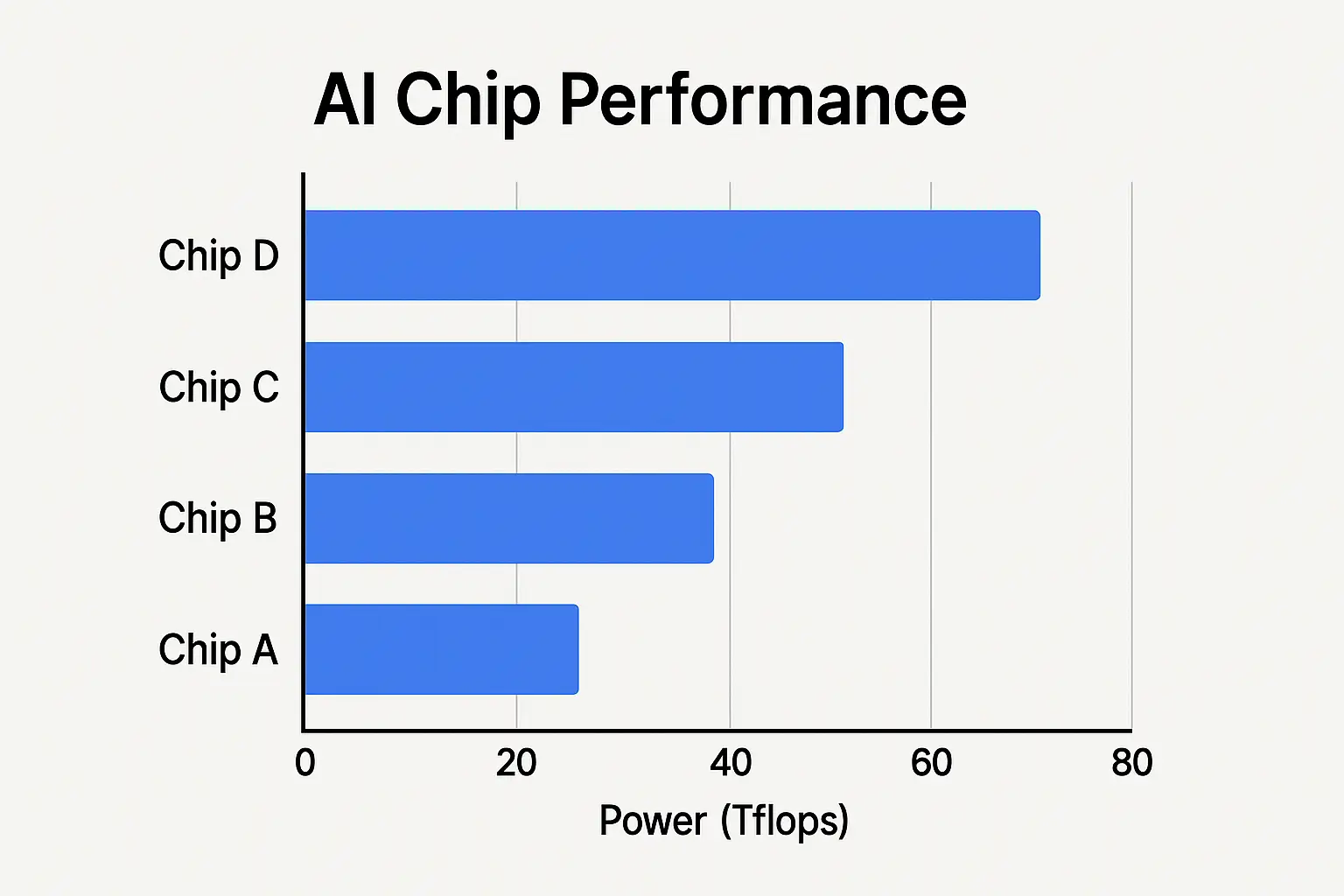 AI Chip Performance

Chip D
Chip C
Chip B
Chip A

0
20
40
60
80

Power (Tflops)